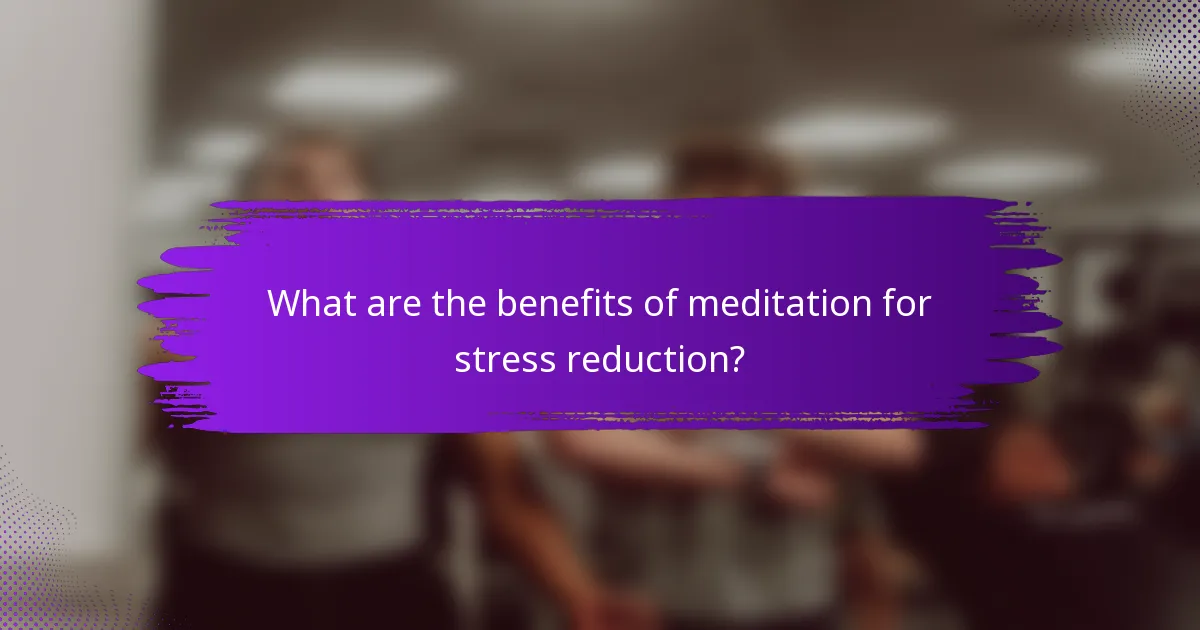 What are the benefits of meditation for stress reduction?